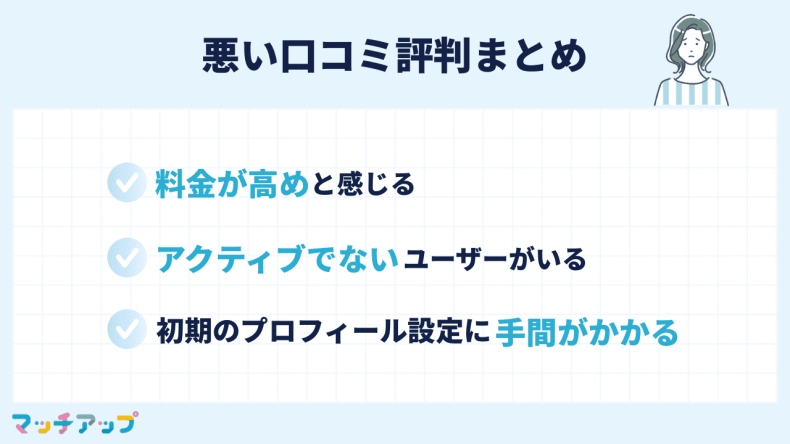 悪い口コミ評判まとめ

料金が高めと感じる

アクティブでないユーザーがいる

初期のプロフィール設定に手間がかかる

マッチアップ